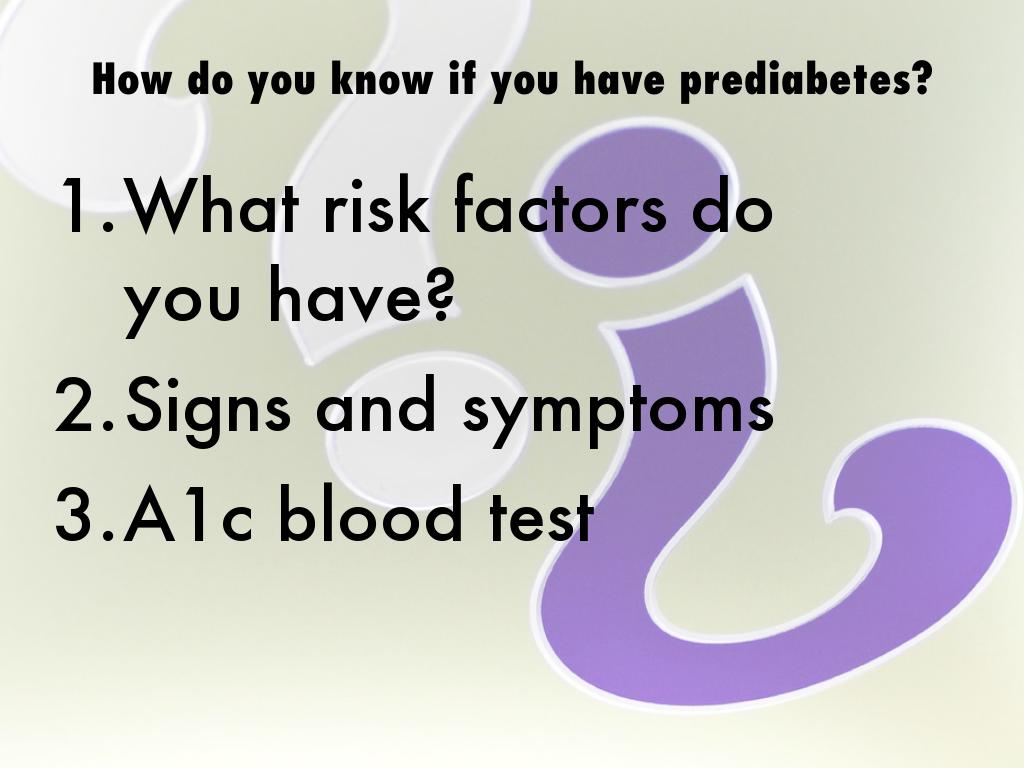 How do you know if you have prediabetes?

1. What risk factors do you have?
2. Signs and symptoms
3. A1c blood test